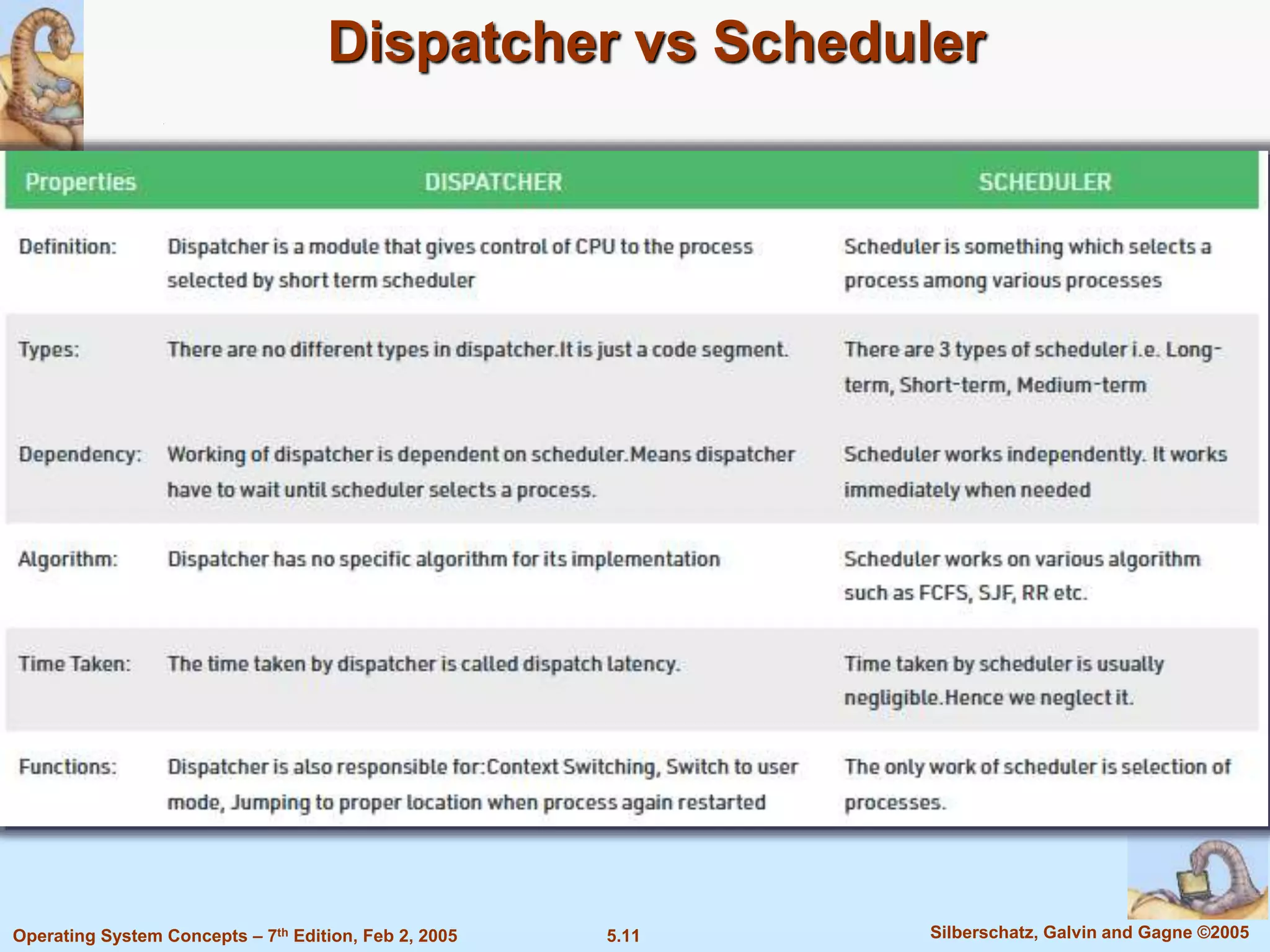 Dispatcher vs Scheduler

| Properties | DISPATCHER | SCHEDULER |
|---|---|---|
| Definition: | Dispatcher is a module that gives control of CPU to the process selected by short term scheduler | Scheduler is something which selects a process among various processes |
| Types: | There are no different types in dispatcher.It is just a code segment. | There are 3 types of scheduler i.e. Long-term, Short-term, Medium-term |
| Dependency: | Working of dispatcher is dependent on scheduler.Means dispatcher have to wait until scheduler selects a process. | Scheduler works independently. It works immediately when needed |
| Algorithm: | Dispatcher has no specific algorithm for its implementation | Scheduler works on various algorithm such as FCFS, SJF, RR etc. |
| Time Taken: | The time taken by dispatcher is called dispatch latency. | Time taken by scheduler is usually negligible.Hence we neglect it. |
| Functions: | Dispatcher is also responsible for:Context Switching, Switch to user mode, Jumping to proper location when process again restarted | The only work of scheduler is selection of processes. |

Operating System Concepts – 7$^{th}$ Edition, Feb 2, 2005
5.11
Silberschatz, Galvin and Gagne ©2005